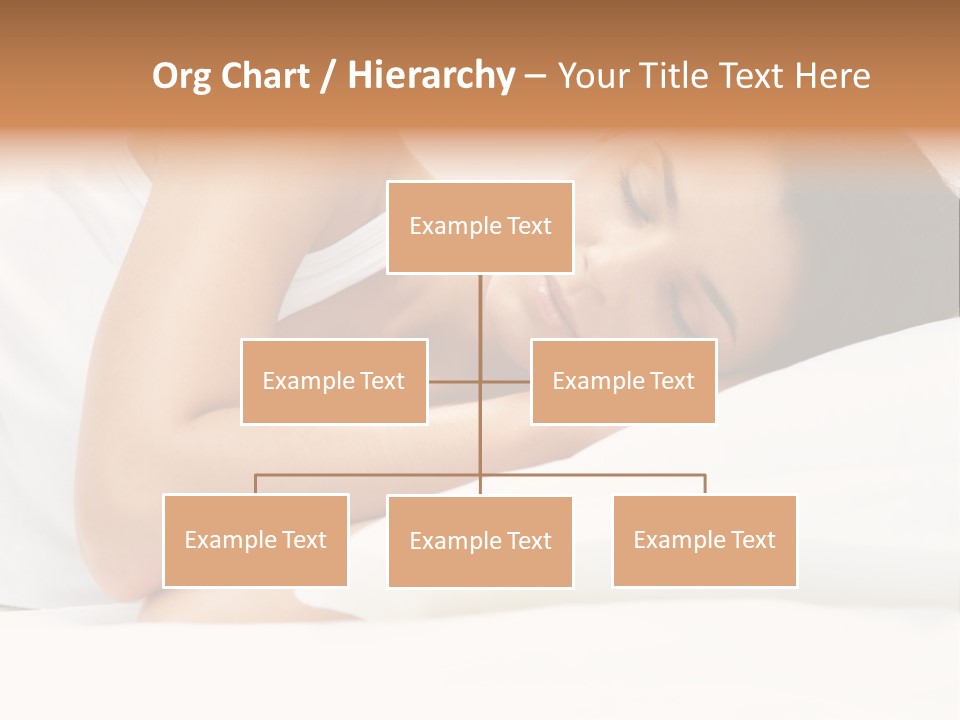 Org Chart / Hierarchy – Your Title Text Here

Example Text

Example Text

Example Text

Example Text

Example Text

Example Text